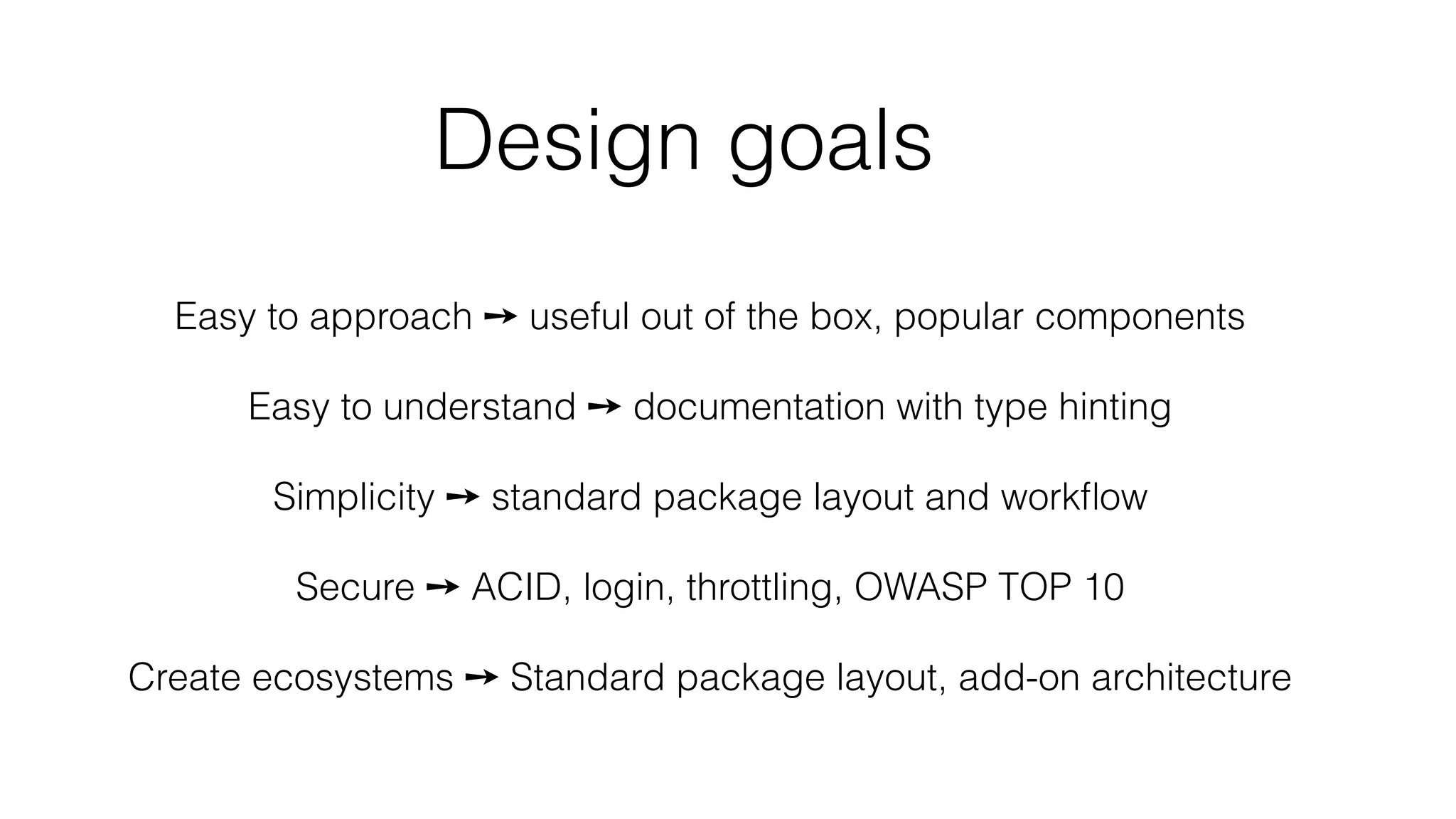 Design goals

Easy to approach ➙ useful out of the box, popular components

Easy to understand ➙ documentation with type hinting

Simplicity ➙ standard package layout and workflow

Secure ➙ ACID, login, throttling, OWASP TOP 10

Create ecosystems ➙ Standard package layout, add-on architecture